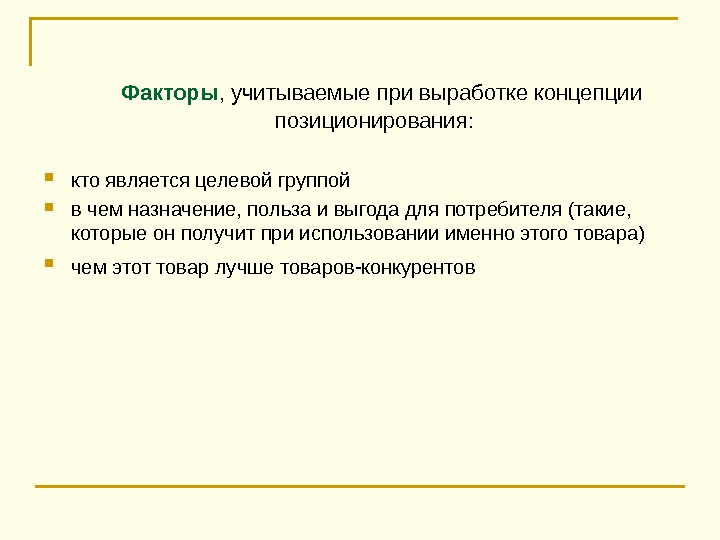 Факторы, учитываемые при выработке концепции позиционирования:

- кто является целевой группой
- в чем назначение, польза и выгода для потребителя (такие, которые он получит при использовании именно этого товара)
- чем этот товар лучше товаров-конкурентов